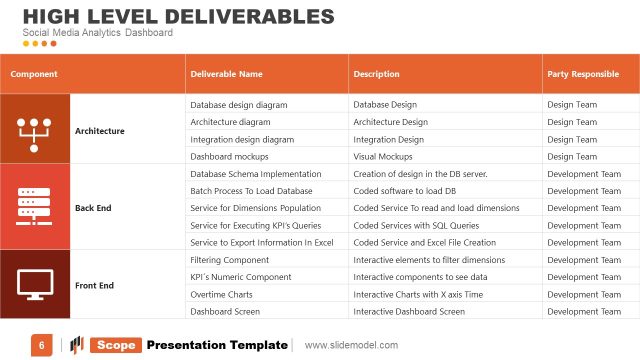 HIGH LEVEL DELIVERABLES
Social Media Analytics Dashboard

| Component | Deliverable Name | Description | Party Responsible |
|---|---|---|---|
| Architecture | Database design diagram | Database Design | Design Team |
| | Architecture diagram | Architecture Design | Design Team |
| | Integration design diagram | Integration Design | Design Team |
| | Dashboard mockups | Visual Mockups | Design Team |
| Back End | Database Schema Implementation | Creation of design in the DB server. | Development Team |
| | Batch Process To Load Database | Coded software to load DB | Development Team |
| | Service for Dimensions Population | Coded Service To read and load dimensions | Development Team |
| | Service for Executing KPI's Queries | Coded Services with SQL Queries | Development Team |
| | Service to Export Information In Excel | Coded Service and Excel File Creation | Development Team |
| Front End | Filtering Component | Interactive elements to filter dimensions | Development Team |
| | KPI's Numeric Component | Interactive components to see data | Development Team |
| | Overtime Charts | Interactive Charts with X axis Time | Development Team |
| | Dashboard Screen | Interactive Dashboard Screen | Development Team |

6 | Scope Presentation Template | www.slidemodel.com